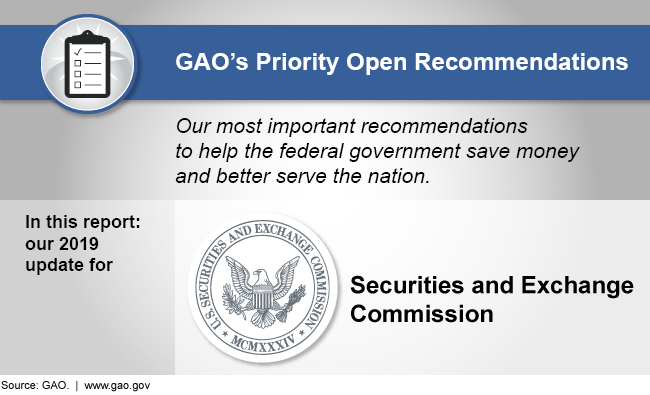 GAO's Priority Open Recommendations

Our most important recommendations to help the federal government save money and better serve the nation.

In this report: our 2019 update for

U.S. SECURITIES AND EXCHANGE COMMISSION
MCMXXXIV

Securities and Exchange Commission

Source: GAO. | www.gao.gov